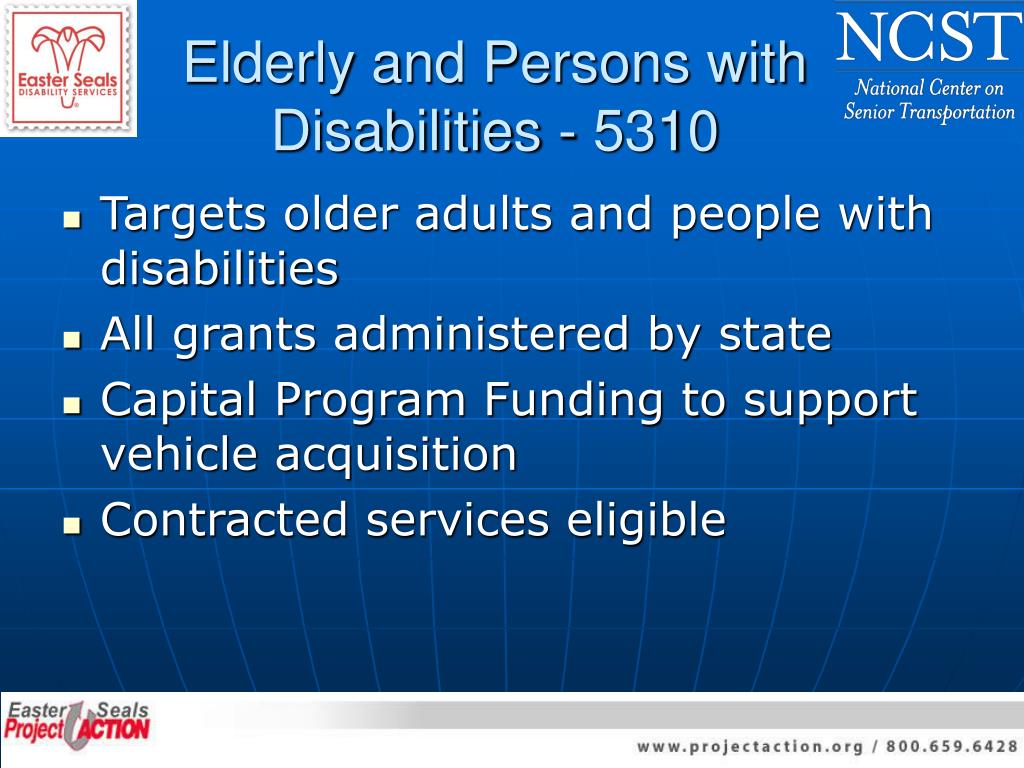 Easter Seals
DISABILITY SERVICES

Elderly and Persons with Disabilities - 5310

NCST
National Center on Senior Transportation

- Targets older adults and people with disabilities
- All grants administered by state
- Capital Program Funding to support vehicle acquisition
- Contracted services eligible

Easter Seals Project ACTION

www.projectaction.org / 800.659.6428